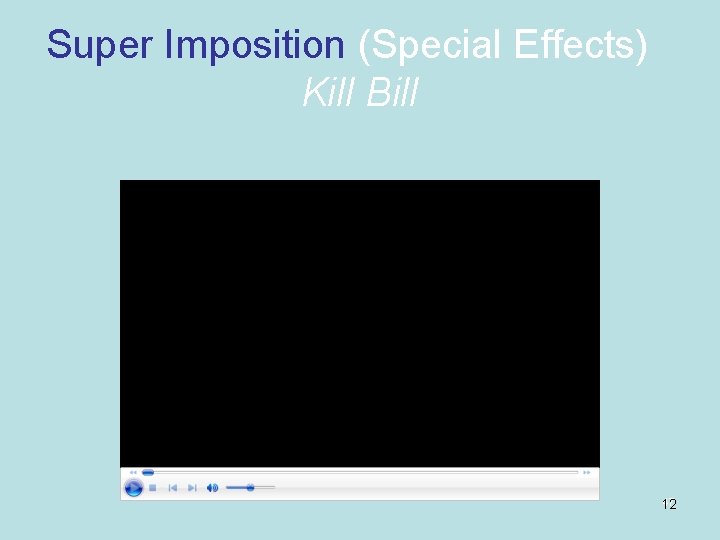 Super Imposition (Special Effects)
Kill Bill

12